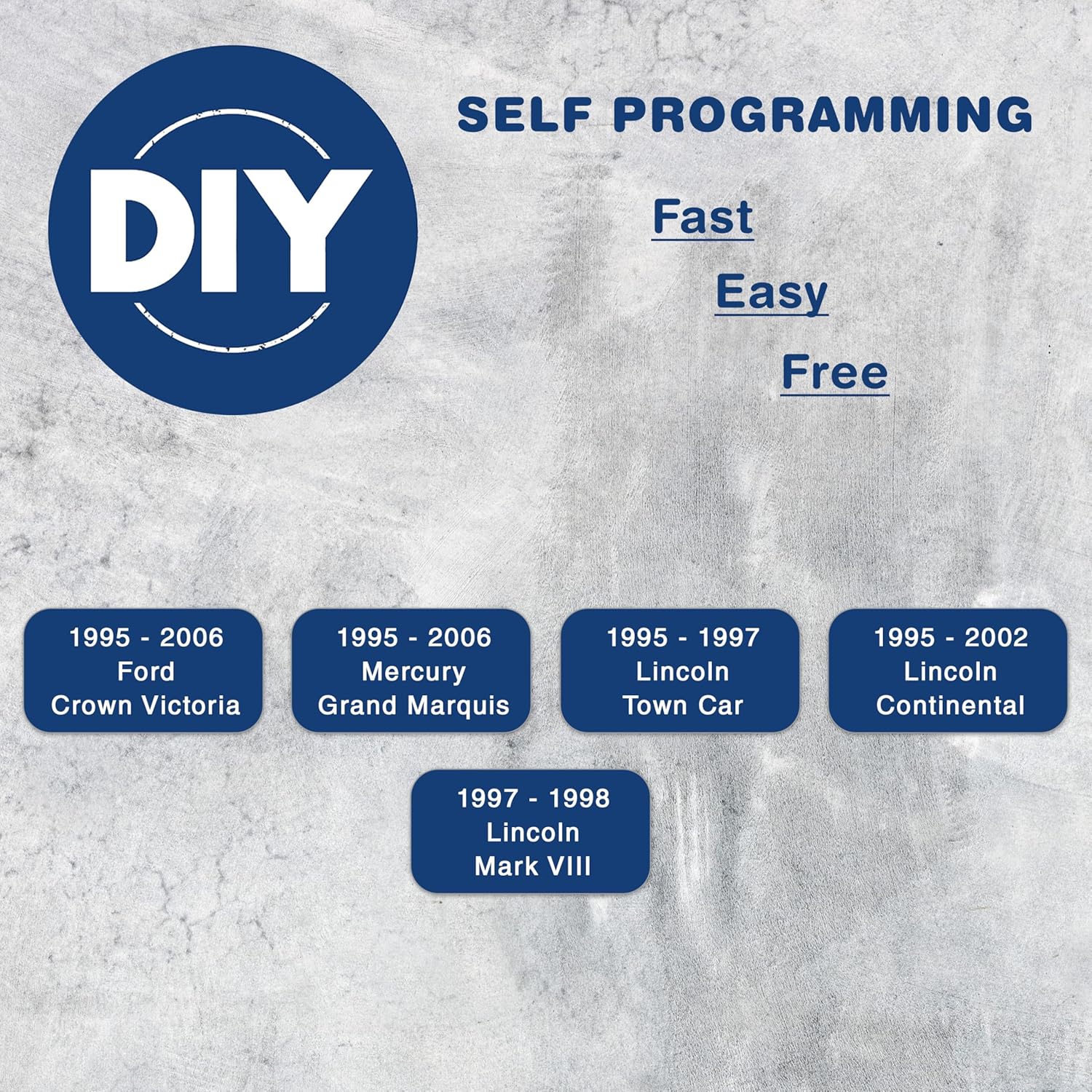 DIY

SELF PROGRAMMING

Fast

Easy

Free

1995 - 2006
Ford
Crown Victoria

1995 - 2006
Mercury
Grand Marquis

1995 - 1997
Lincoln
Town Car

1995 - 2002
Lincoln
Continental

1997 - 1998
Lincoln
Mark VIII